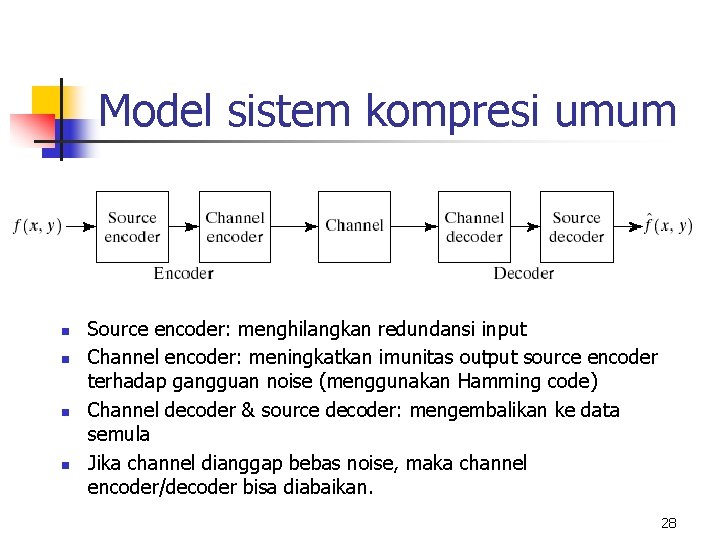 Model sistem kompresi umum

$f(x, y)$ Source encoder Channel encoder Channel Channel decoder Source decoder $\hat{f}(x, y)$

Encoder Decoder

- Source encoder: menghilangkan redundansi input
- Channel encoder: meningkatkan imunitas output source encoder terhadap gangguan noise (menggunakan Hamming code)
- Channel decoder & source decoder: mengembalikan ke data semula
- Jika channel dianggap bebas noise, maka channel encoder/decoder bisa diabaikan.

28